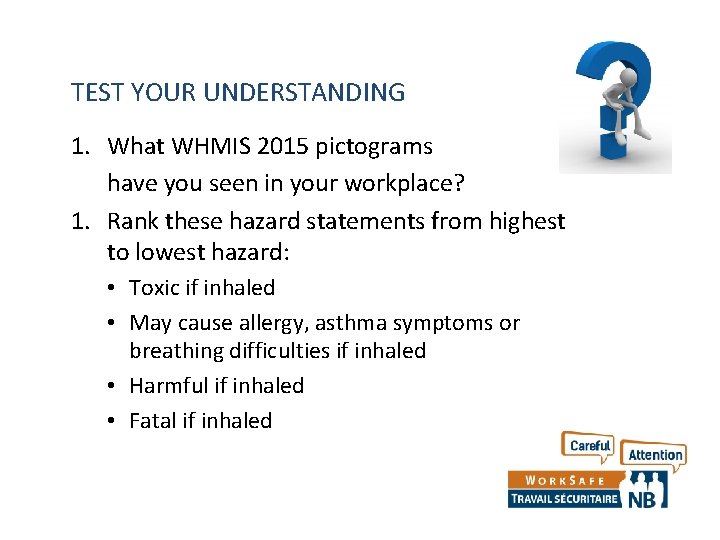 TEST YOUR UNDERSTANDING

1. What WHMIS 2015 pictograms have you seen in your workplace?

1. Rank these hazard statements from highest to lowest hazard:

• Toxic if inhaled
• May cause allergy, asthma symptoms or breathing difficulties if inhaled
• Harmful if inhaled
• Fatal if inhaled

Careful
Attention
WORKSAFE
TRAVAIL SÉCURITAIRE
NB